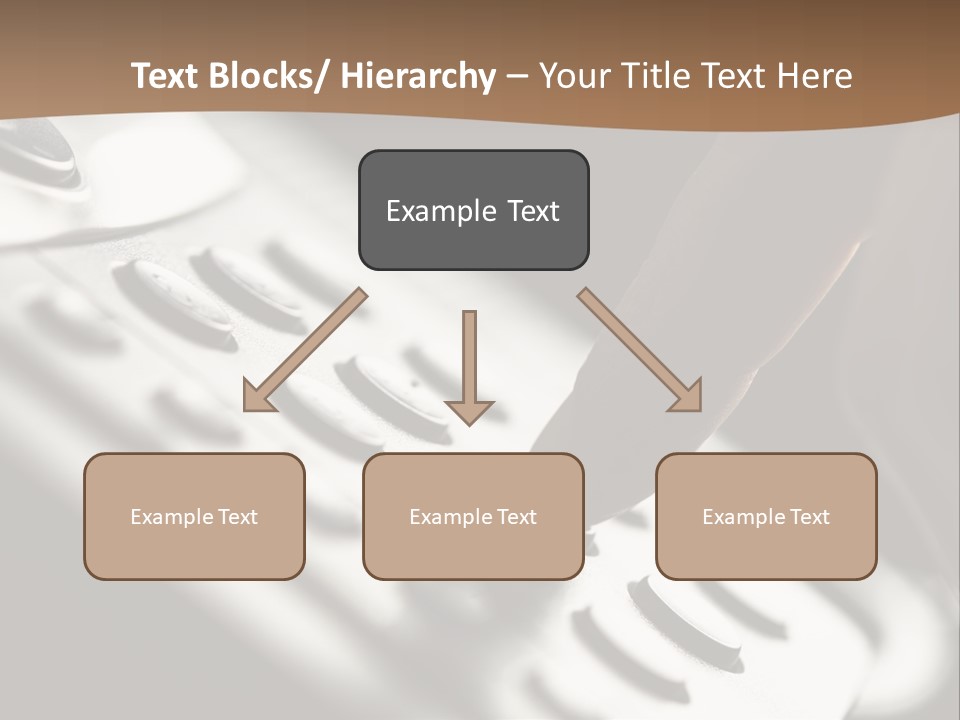 Text Blocks/ Hierarchy – Your Title Text Here

Example Text

Example Text

Example Text

Example Text